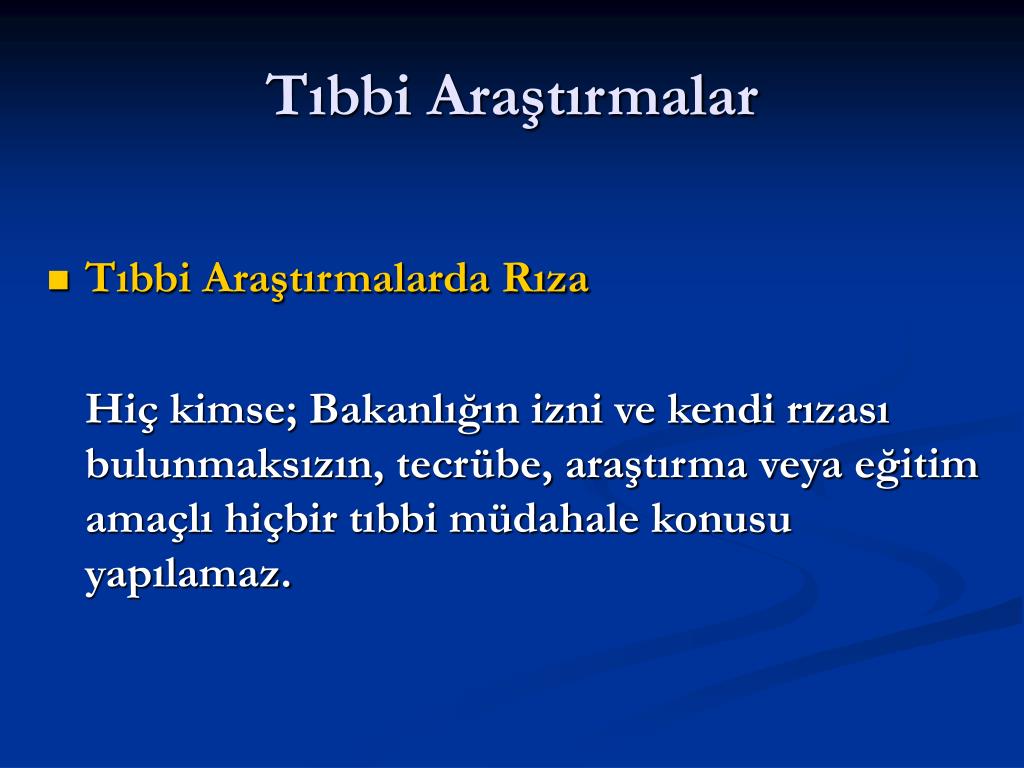 Tıbbi Araştırmalar

Tıbbi Araştırmalarda Rıza

Hiç kimse; Bakanlığın izni ve kendi rızası bulunmaksızın, tecrübe, araştırma veya eğitim amaçlı hiçbir tıbbi müdahale konusu yapılamaz.